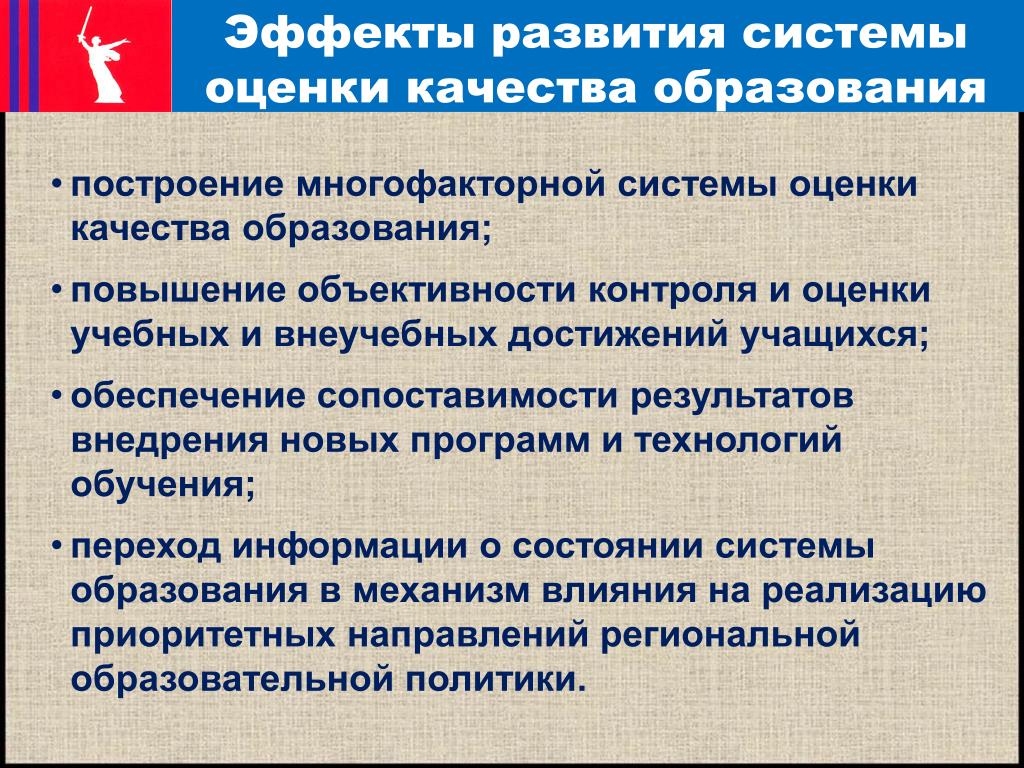 Эффекты развития системы оценки качества образования

• построение многофакторной системы оценки качества образования;

• повышение объективности контроля и оценки учебных и внеучебных достижений учащихся;

• обеспечение сопоставимости результатов внедрения новых программ и технологий обучения;

• переход информации о состоянии системы образования в механизм влияния на реализацию приоритетных направлений региональной образовательной политики.